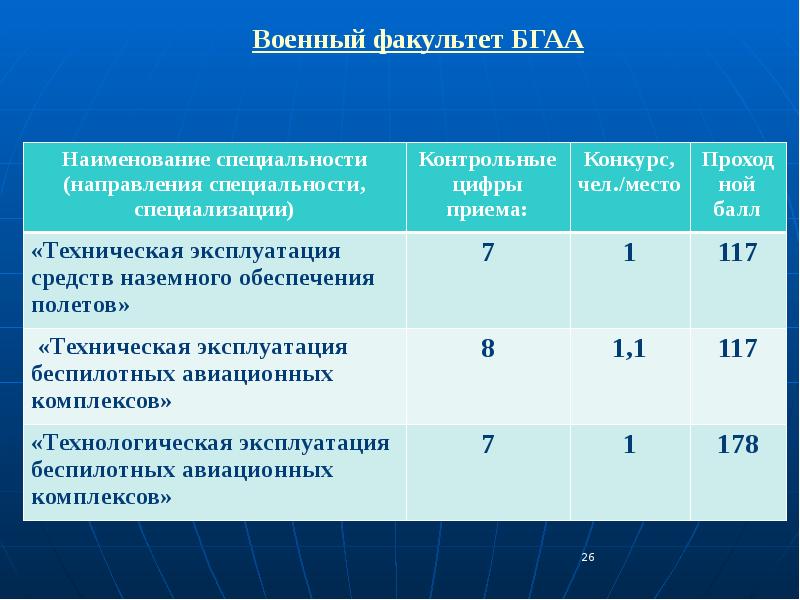 Военный факультет БГАА

| Наименование специальности (направления специальности, специализации) | Контрольные цифры приема: | Конкурс, чел./место | Проходной балл |
|---|---|---|---|
| «Техническая эксплуатация средств наземного обеспечения полетов» | 7 | 1 | 117 |
| «Техническая эксплуатация беспилотных авиационных комплексов» | 8 | 1,1 | 117 |
| «Технологическая эксплуатация беспилотных авиационных комплексов» | 7 | 1 | 178 |

26